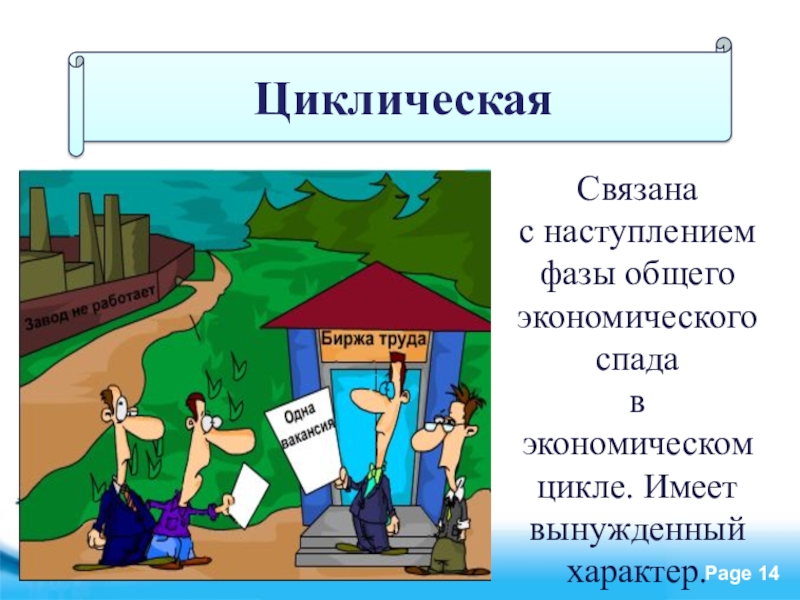 Циклическая

Завод не работает

Биржа труда

Одна вакансия

Связана с наступлением фазы общего экономического спада в экономическом цикле. Имеет вынужденный характер.

Page 14